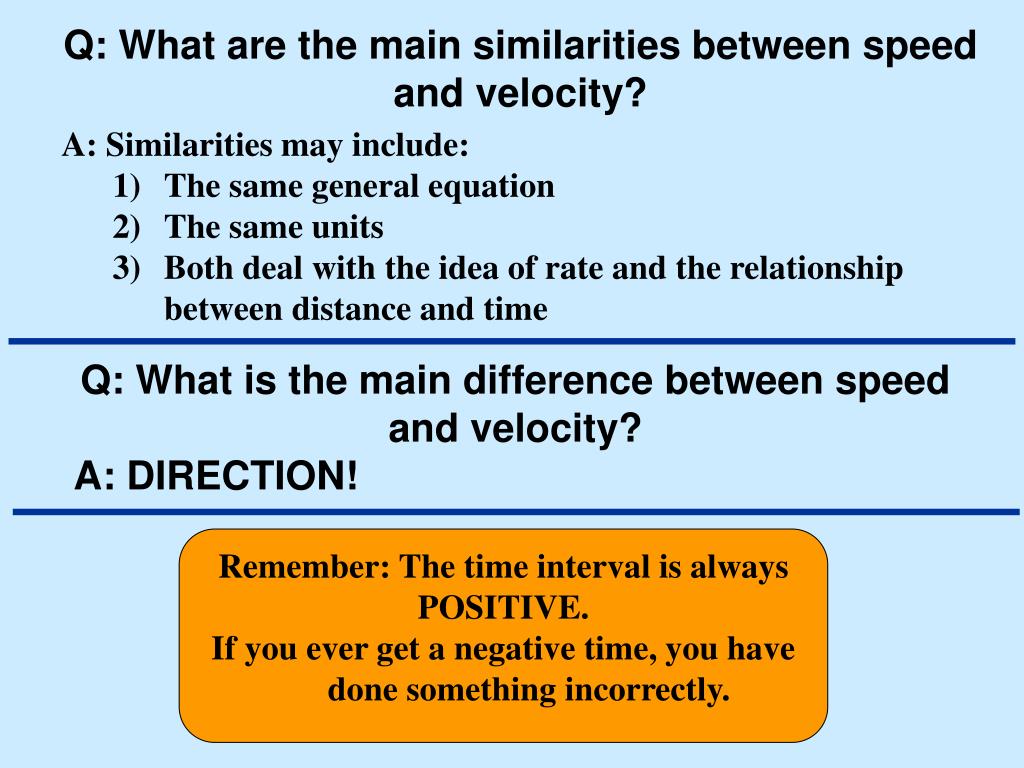 Q: What are the main similarities between speed and velocity?

A: Similarities may include:
1) The same general equation
2) The same units
3) Both deal with the idea of rate and the relationship between distance and time

Q: What is the main difference between speed and velocity?

A: DIRECTION!

Remember: The time interval is always POSITIVE.
If you ever get a negative time, you have done something incorrectly.